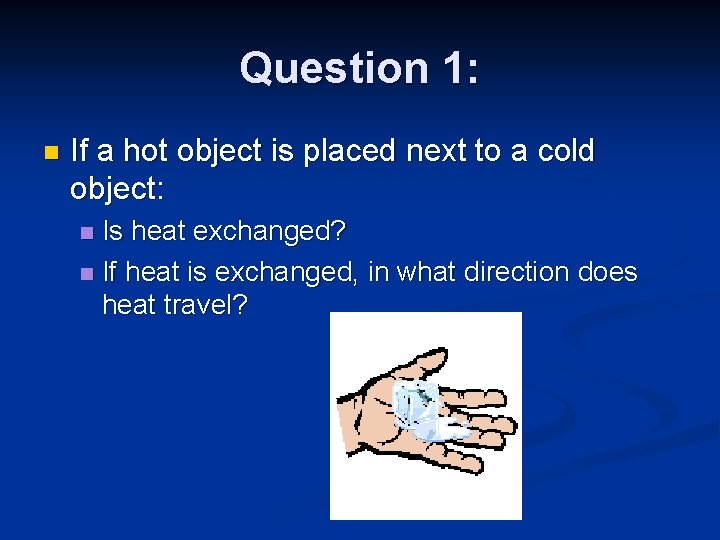 Question 1:

If a hot object is placed next to a cold object:

Is heat exchanged?

If heat is exchanged, in what direction does heat travel?